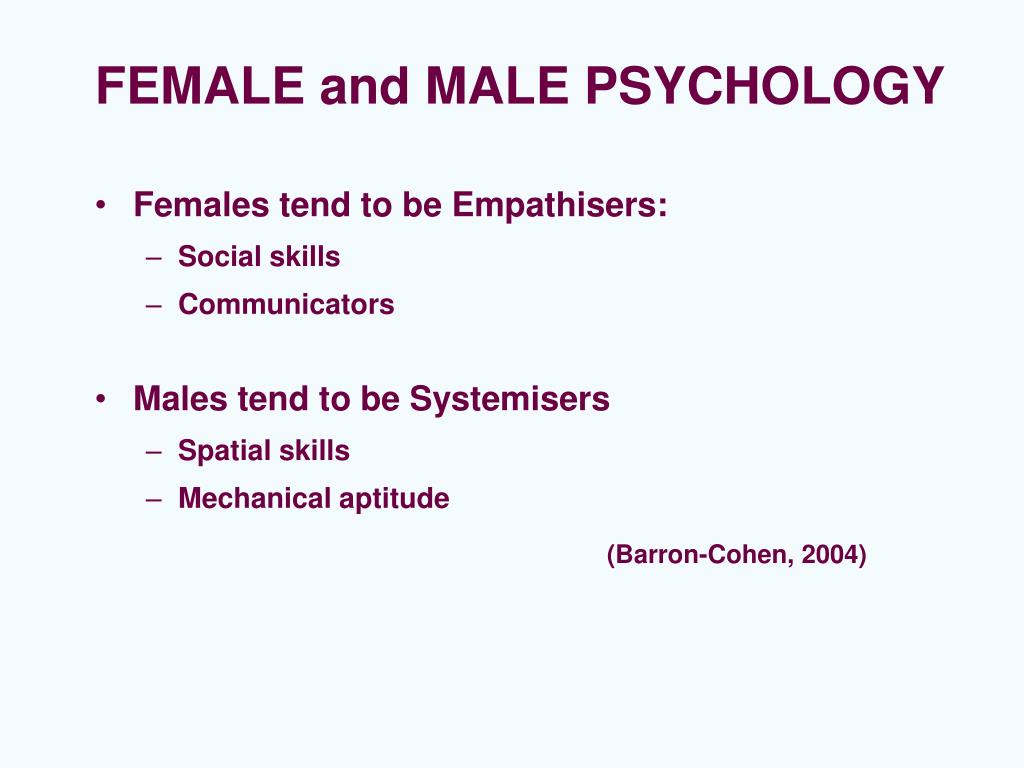 FEMALE and MALE PSYCHOLOGY

• Females tend to be Empathisers:
– Social skills
– Communicators

• Males tend to be Systemisers
– Spatial skills
– Mechanical aptitude

(Barron-Cohen, 2004)